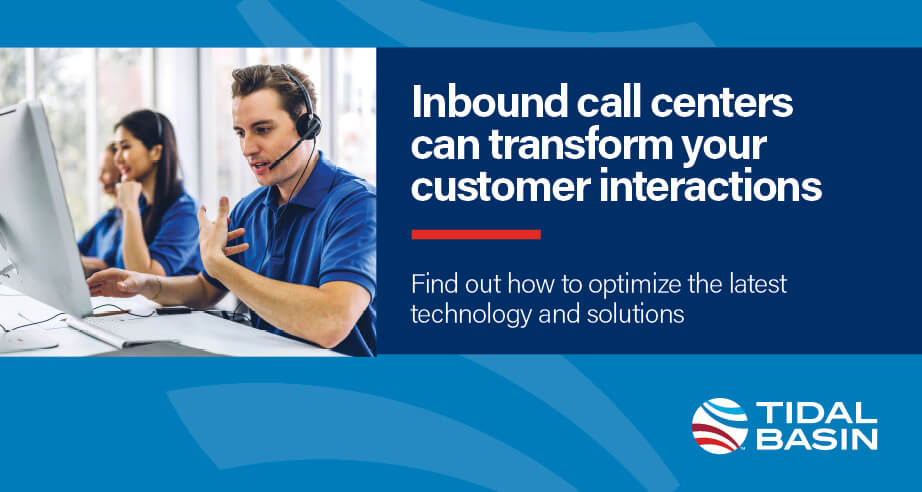 Inbound call centers can transform your customer interactions

Find out how to optimize the latest technology and solutions

TIDAL BASIN